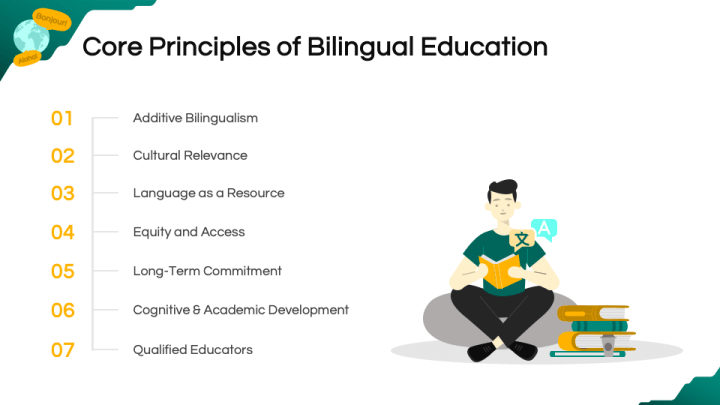 Bonjour!

Aloha!

Core Principles of Bilingual Education

01 Additive Bilingualism

02 Cultural Relevance

03 Language as a Resource

04 Equity and Access

05 Long-Term Commitment

06 Cognitive & Academic Development

07 Qualified Educators

文

A